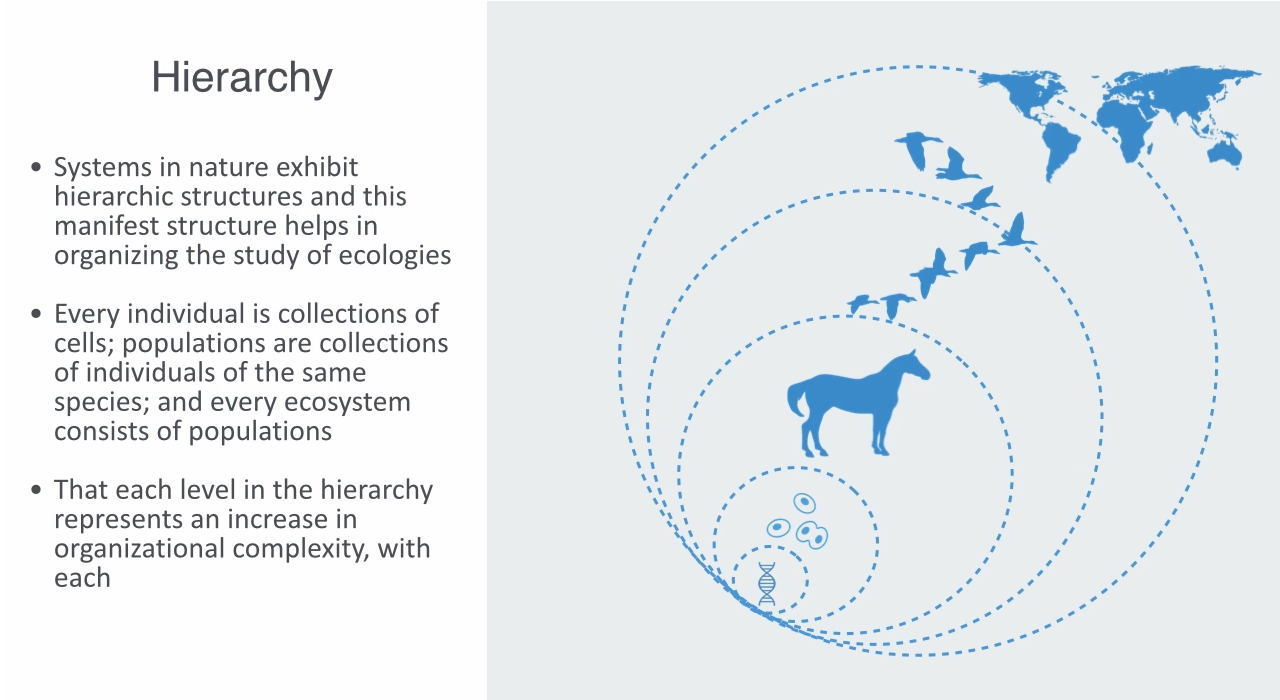 Hierarchy

• Systems in nature exhibit hierarchic structures and this manifest structure helps in organizing the study of ecologies

• Every individual is collections of cells; populations are collections of individuals of the same species; and every ecosystem consists of populations

• That each level in the hierarchy represents an increase in organizational complexity, with each